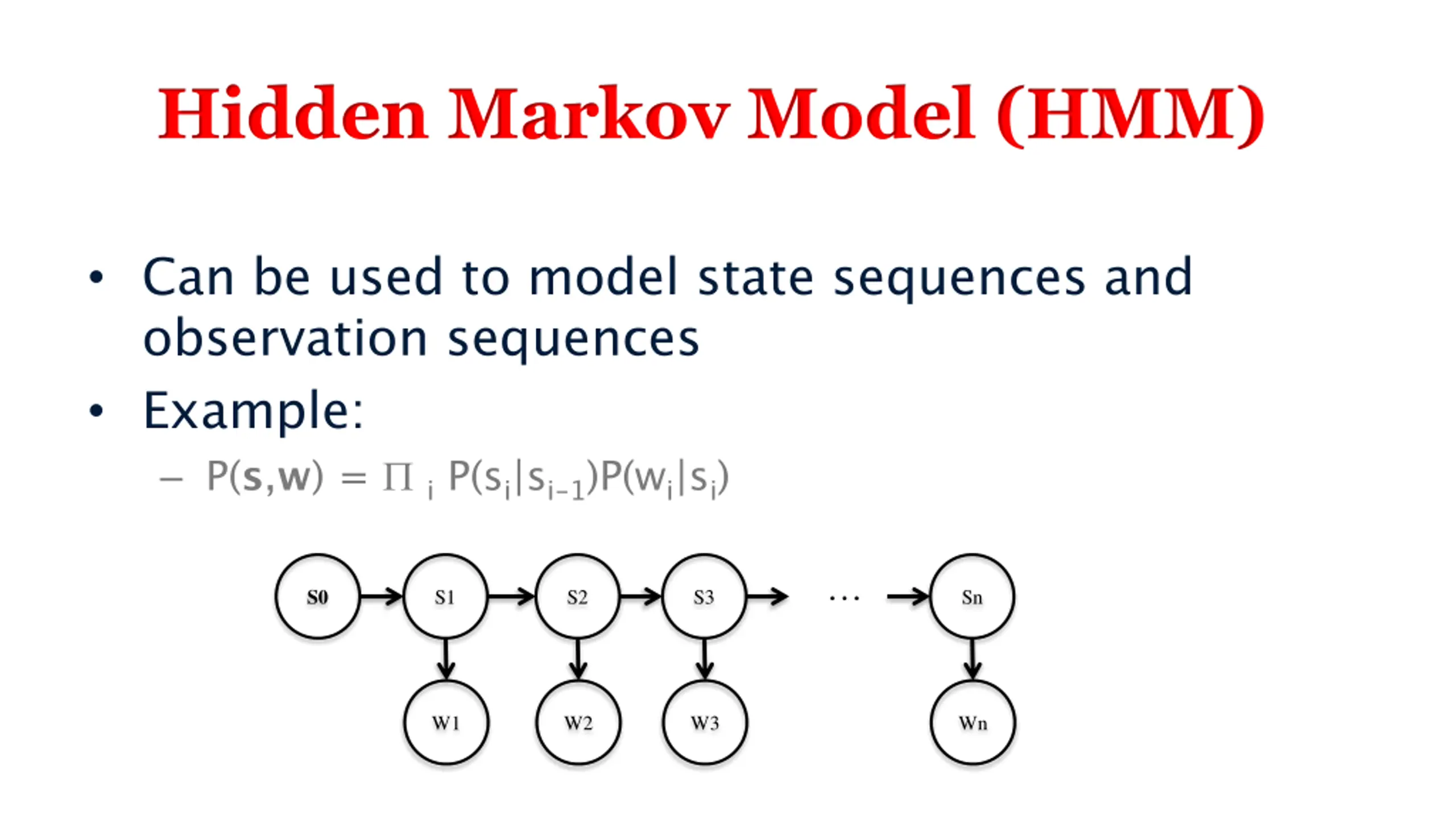 Hidden Markov Model (HMM)

• Can be used to model state sequences and observation sequences
• Example:
– $P(\mathbf{s},\mathbf{w}) = \Pi_i P(s_i|s_{i-1})P(w_i|s_i)$

S0 S1 S2 S3 … Sn
W1 W2 W3 Wn